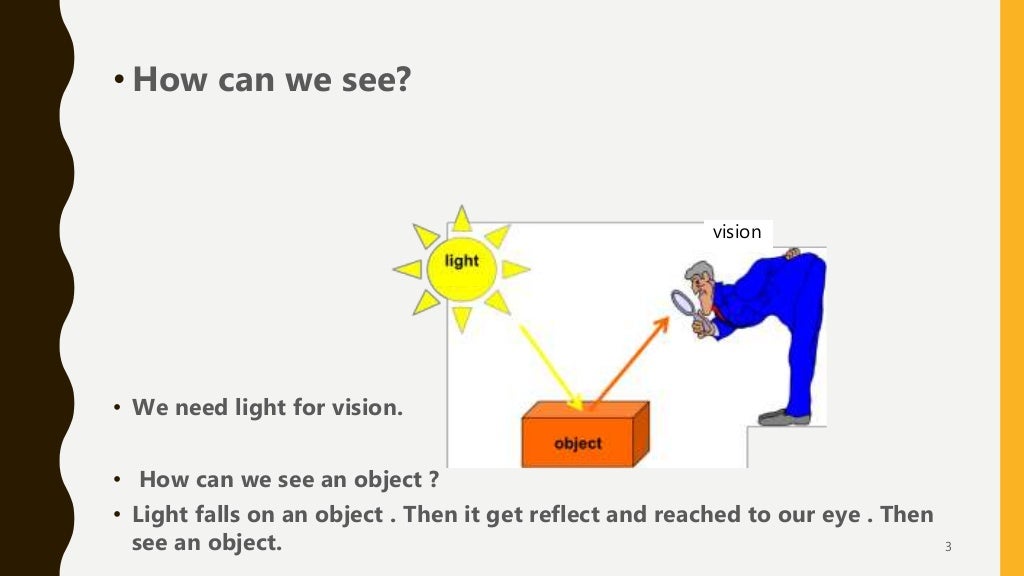 • How can we see?

light

vision

object

• We need light for vision.

• How can we see an object ?

• Light falls on an object . Then it get reflect and reached to our eye . Then see an object.

3